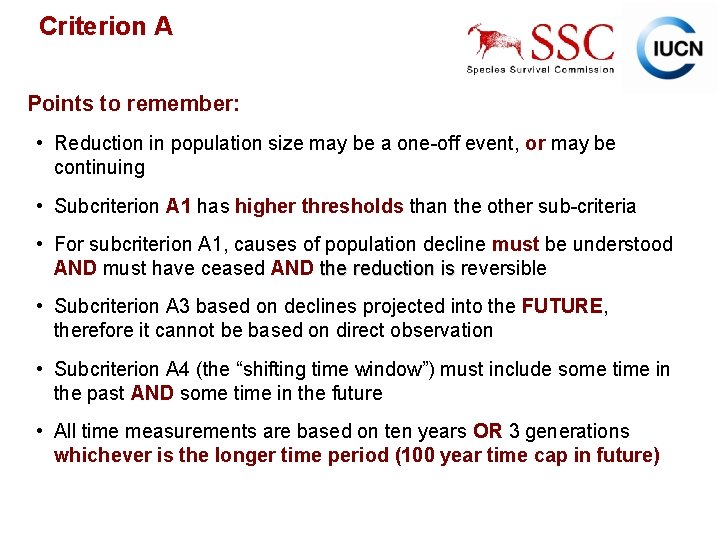 Criterion A

SSC
Species Survival Commission

IUCN

Points to remember:

• Reduction in population size may be a one-off event, or may be continuing

• Subcriterion A1 has higher thresholds than the other sub-criteria

• For subcriterion A1, causes of population decline must be understood AND must have ceased AND the reduction is reversible

• Subcriterion A3 based on declines projected into the FUTURE, therefore it cannot be based on direct observation

• Subcriterion A4 (the “shifting time window”) must include some time in the past AND some time in the future

• All time measurements are based on ten years OR 3 generations whichever is the longer time period (100 year time cap in future)